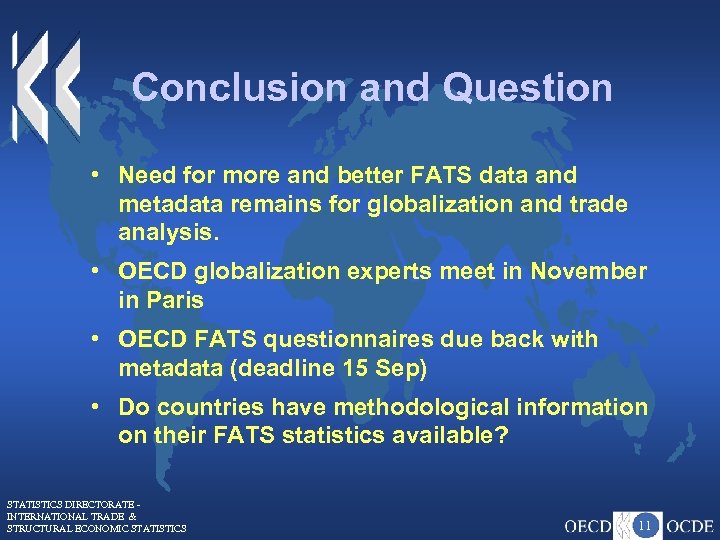 Conclusion and Question

• Need for more and better FATS data and metadata remains for globalization and trade analysis.

• OECD globalization experts meet in November in Paris

• OECD FATS questionnaires due back with metadata (deadline 15 Sep)

• Do countries have methodological information on their FATS statistics available?

STATISTICS DIRECTORATE - INTERNATIONAL TRADE & STRUCTURAL ECONOMIC STATISTICS

OECD 11 OCDE